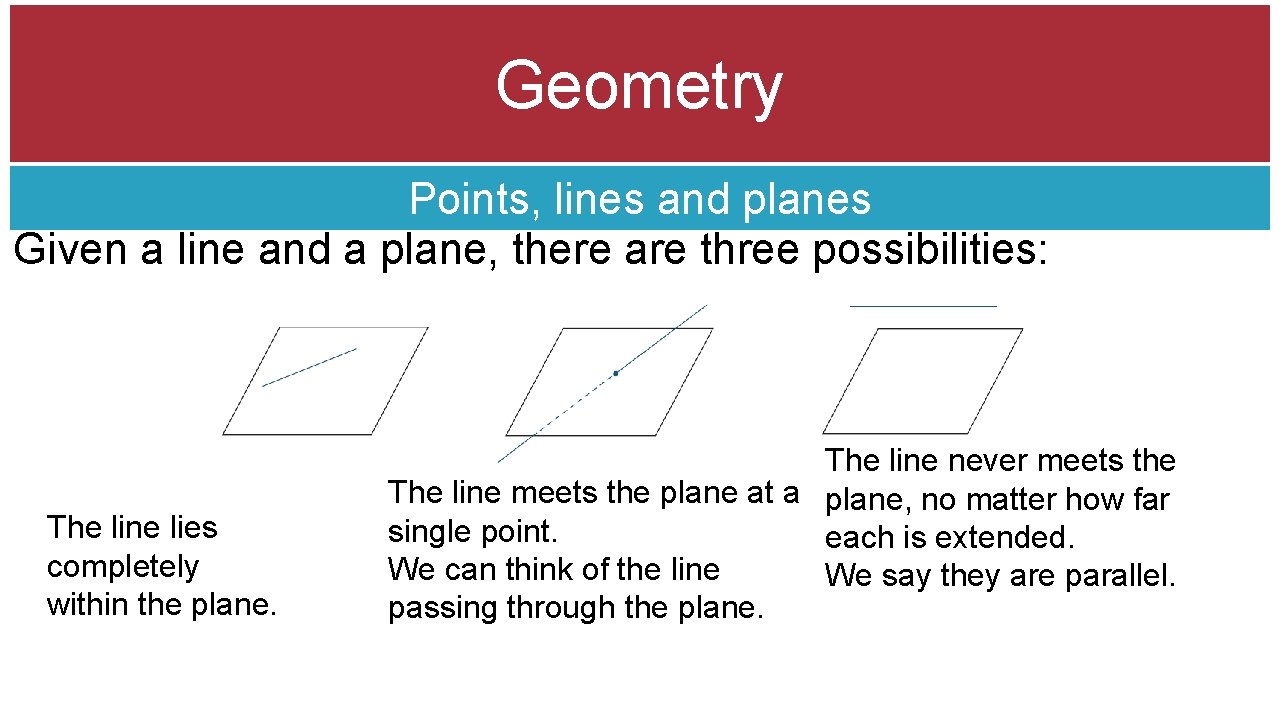 Geometry

Points, lines and planes

Given a line and a plane, there are three possibilities:

The line lies completely within the plane.

The line meets the plane at a single point.
We can think of the line passing through the plane.

The line never meets the plane, no matter how far each is extended.
We say they are parallel.